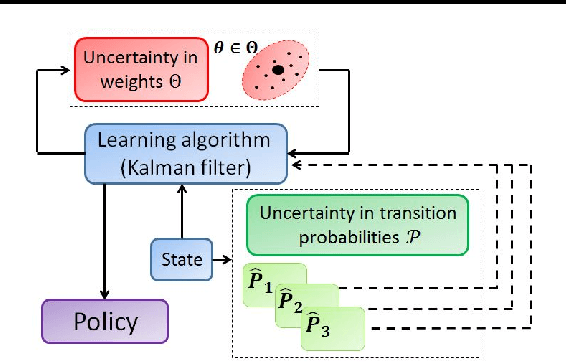 Uncertainty in weights $\Theta$

$\theta \in \Theta$

Learning algorithm (Kalman filter)

Uncertainty in transition probabilities $\mathcal{P}$

State

$\widehat{P}_1$

$\widehat{P}_2$

$\widehat{P}_3$

Policy